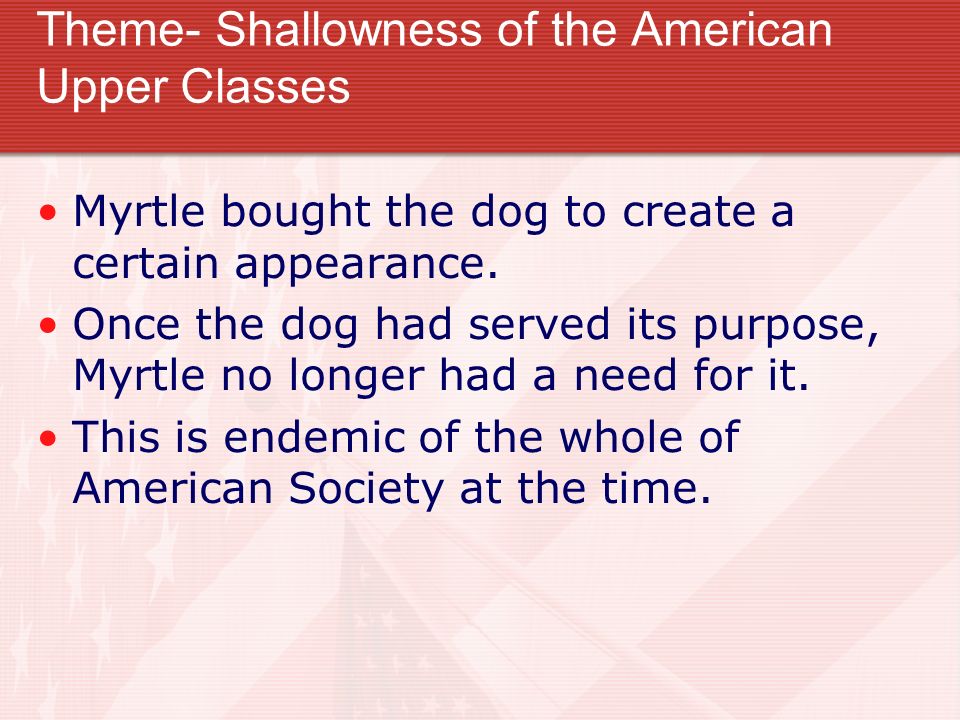 Theme- Shallowness of the American Upper Classes

• Myrtle bought the dog to create a certain appearance.
• Once the dog had served its purpose, Myrtle no longer had a need for it.
• This is endemic of the whole of American Society at the time.